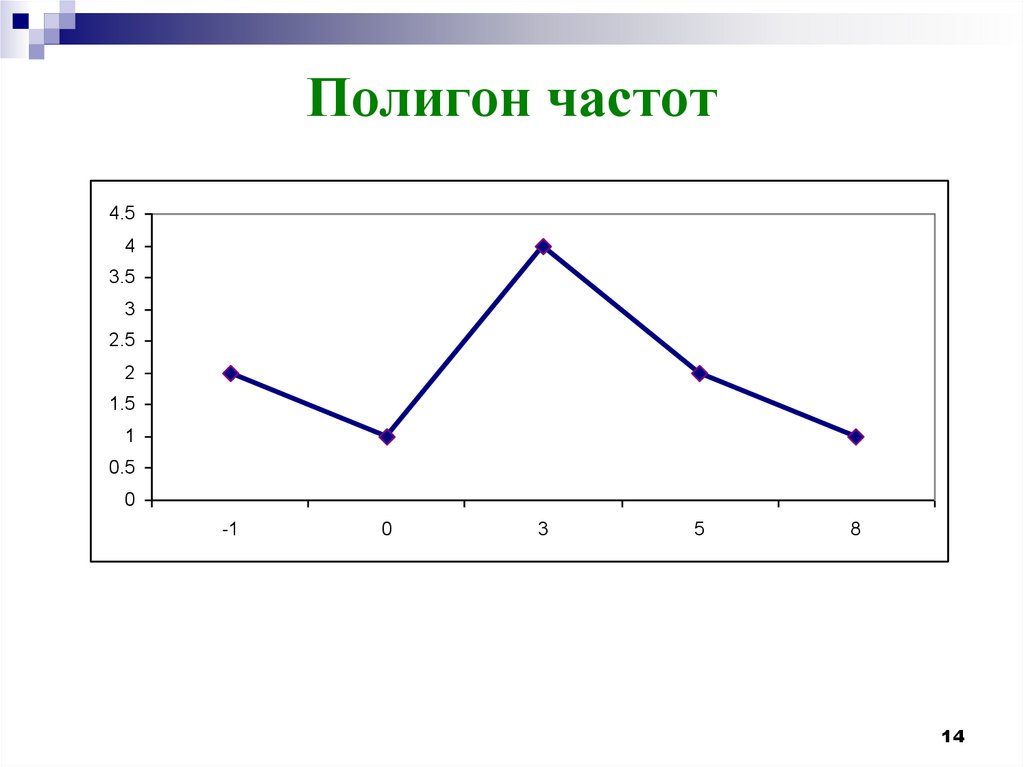 Полигон частот

4.5
4
3.5
3
2.5
2
1.5
1
0.5
0

-1
0
3
5
8

14